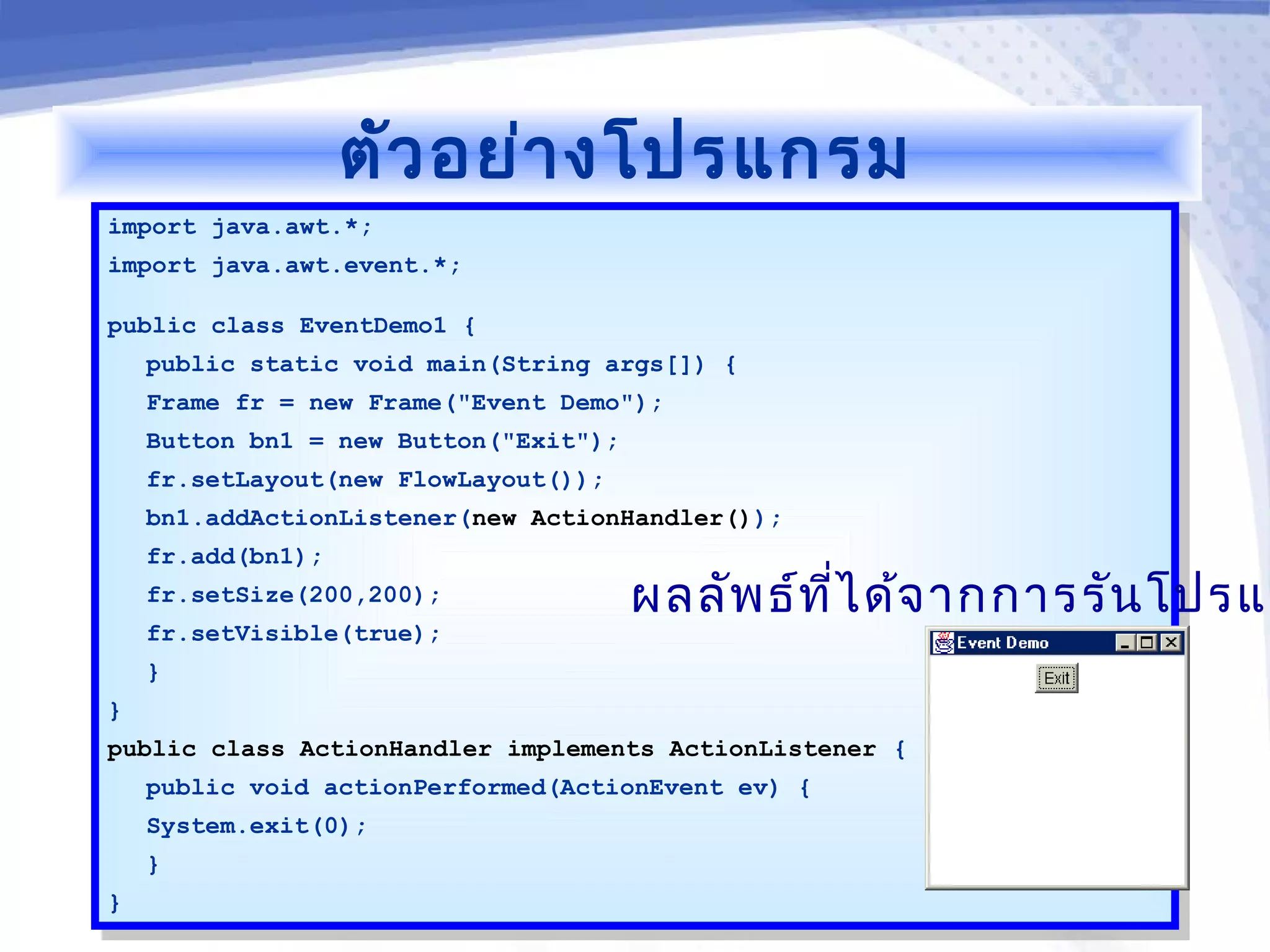 ตัวอย่างโปรแกรม

import java.awt.*;
import java.awt.event.*;

public class EventDemo1 {
public static void main(String args[]) {
Frame fr = new Frame("Event Demo");
Button bn1 = new Button("Exit");
fr.setLayout(new FlowLayout());
bn1.addActionListener(new ActionHandler());
fr.add(bn1);
fr.setSize(200,200);
fr.setVisible(true);
}
}
public class ActionHandler implements ActionListener {
public void actionPerformed(ActionEvent ev) {
System.exit(0);
}
}

ผลลัพธ์ที่ได้จากการรันโปรแ

Event Demo

Exit